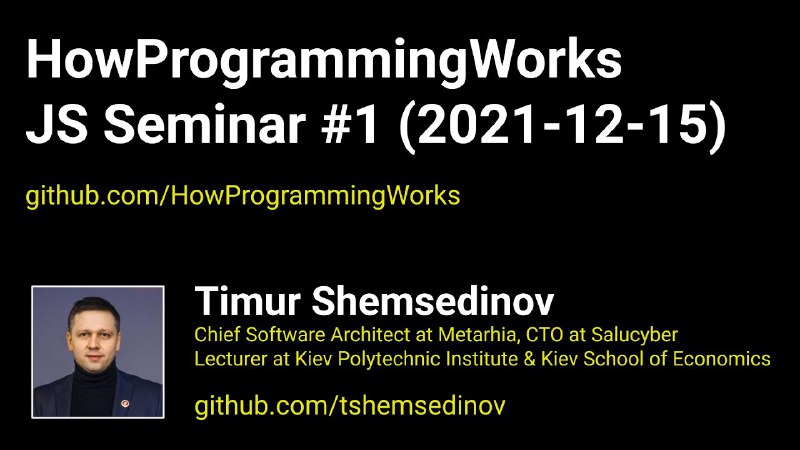 HowProgrammingWorks
JS Seminar #1 (2021-12-15)

github.com/HowProgrammingWorks

Timur Shemsedinov
Chief Software Architect at Metarhia, CTO at Salucyber
Lecturer at Kiev Polytechnic Institute & Kiev School of Economics

github.com/tshemsedinov